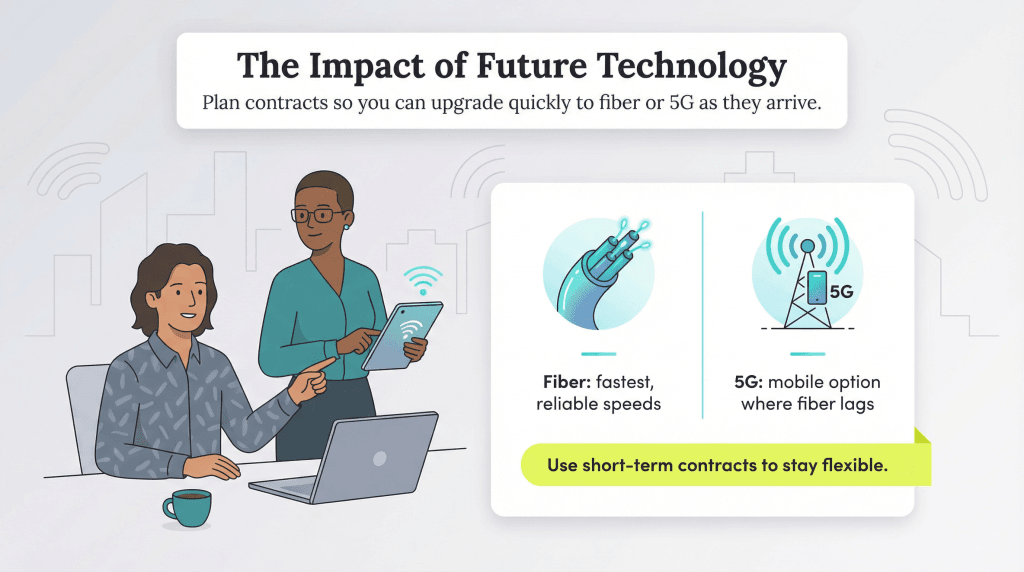 The Impact of Future Technology
Plan contracts so you can upgrade quickly to fiber or 5G as they arrive.

5G

Fiber: fastest, reliable speeds

5G: mobile option where fiber lags

Use short-term contracts to stay flexible.